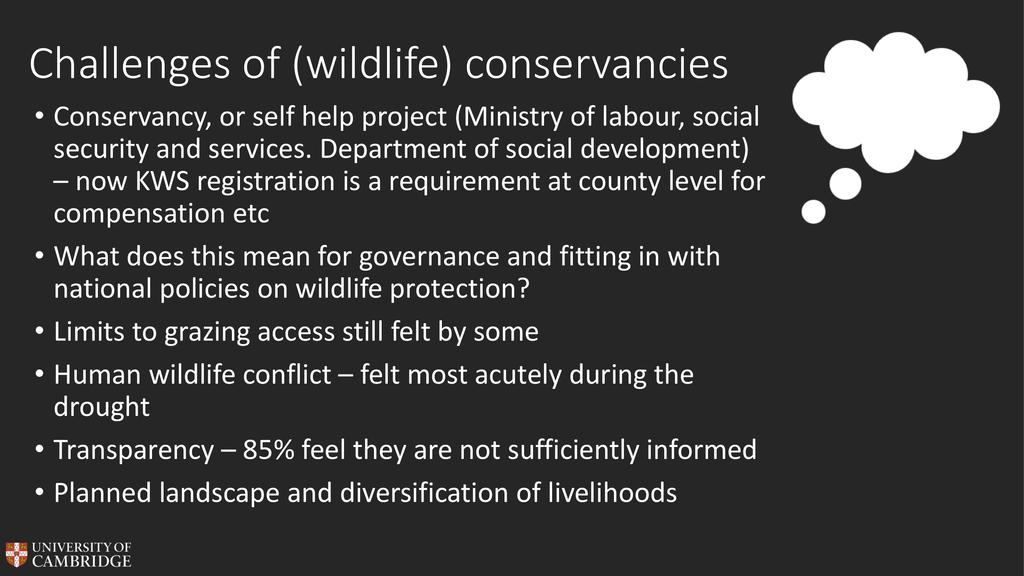 Challenges of (wildlife) conservancies

• Conservancy, or self help project (Ministry of labour, social security and services. Department of social development) – now KWS registration is a requirement at county level for compensation etc

• What does this mean for governance and fitting in with national policies on wildlife protection?

• Limits to grazing access still felt by some

• Human wildlife conflict – felt most acutely during the drought

• Transparency – 85% feel they are not sufficiently informed

• Planned landscape and diversification of livelihoods

UNIVERSITY OF CAMBRIDGE